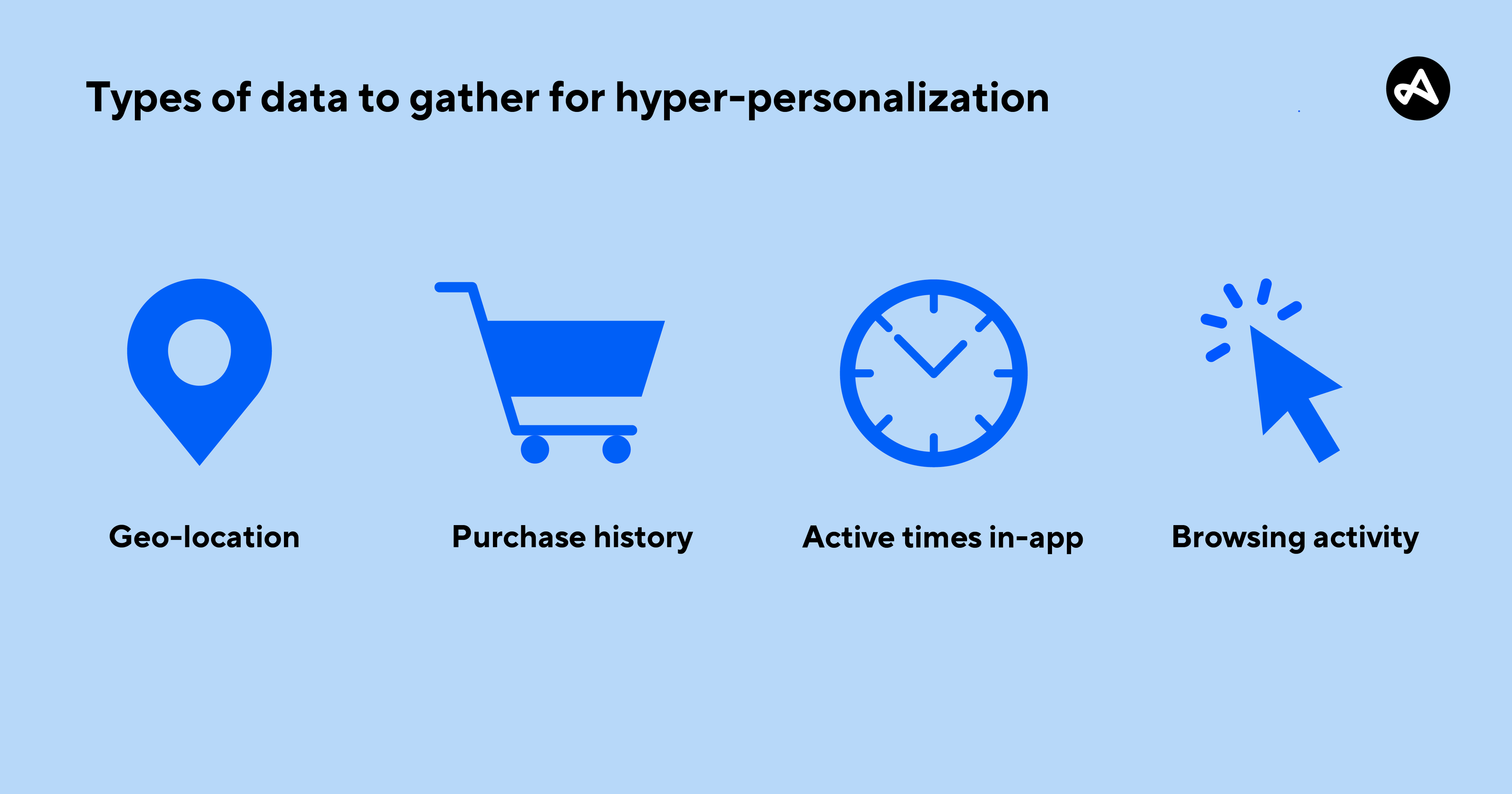 Types of data to gather for hyper-personalization

Geo-location

Purchase history

Active times in-app

Browsing activity